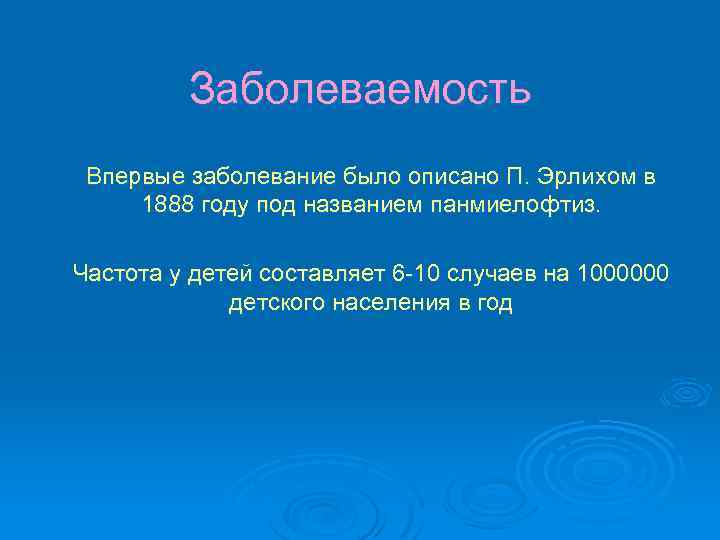 Заболеваемость

Впервые заболевание было описано П. Эрлихом в 1888 году под названием панмиелофтиз.

Частота у детей составляет 6-10 случаев на 1000000 детского населения в год